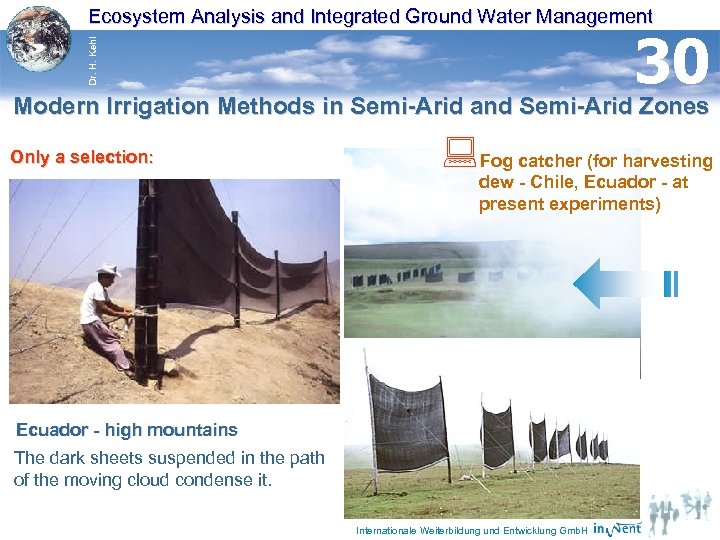 Ecosystem Analysis and Integrated Ground Water Management

Dr. H. Kehl

30

Modern Irrigation Methods in Semi-Arid and Semi-Arid Zones

Only a selection:

Fog catcher (for harvesting dew - Chile, Ecuador - at present experiments)

Ecuador - high mountains

The dark sheets suspended in the path of the moving cloud condense it.

Internationale Weiterbildung und Entwicklung GmbH inWent